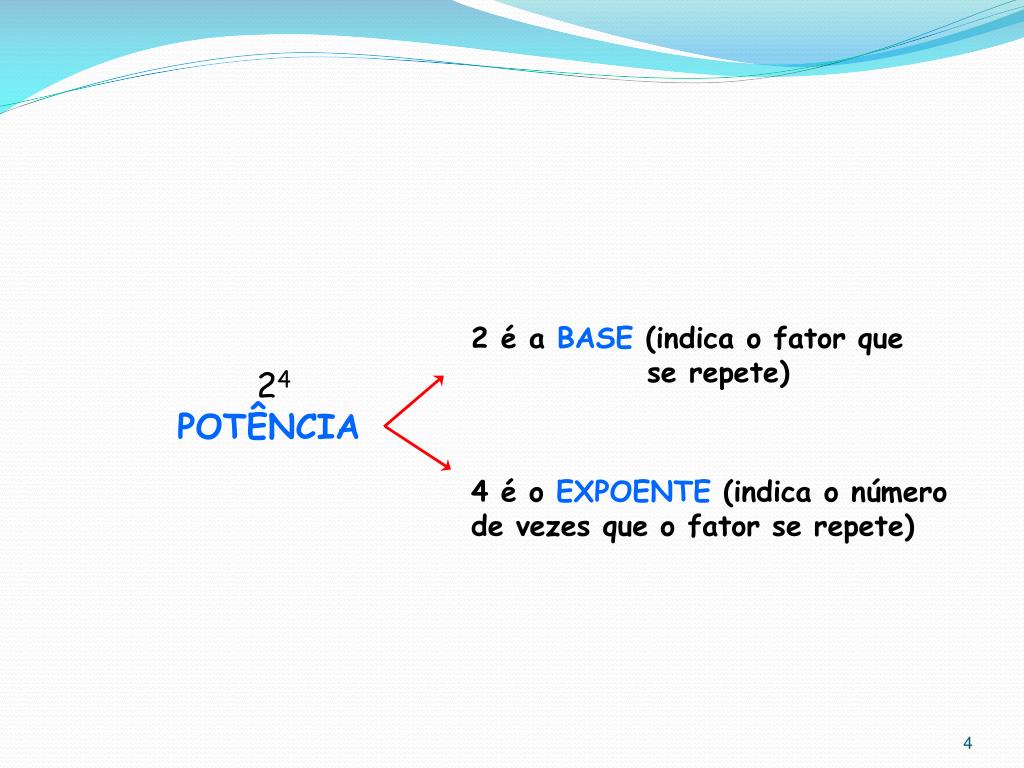 $2^4$
POTÊNCIA

2 é a BASE (indica o fator que se repete)

4 é o EXPOENTE (indica o número de vezes que o fator se repete)

4